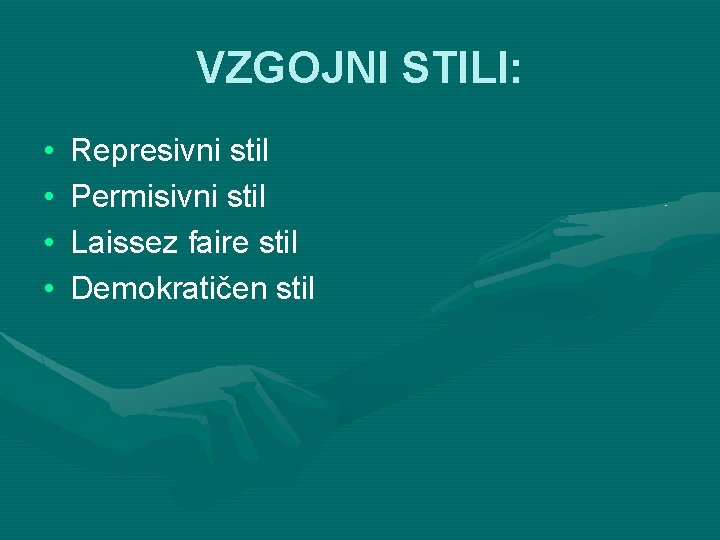 VZGOJNI STILI:

• Represivni stil
• Permisivni stil
• Laissez faire stil
• Demokratičen stil